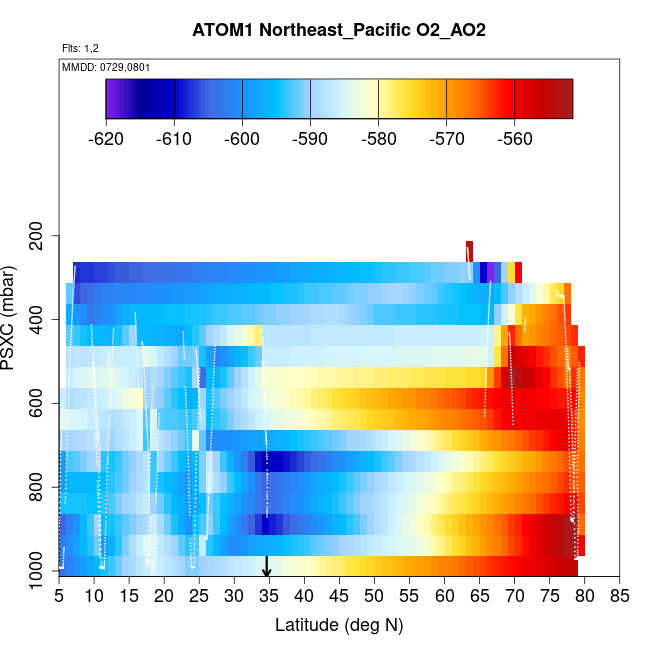 ATOM1 Northeast_Pacific O2_AO2

Flts: 1,2

MMDD: 0729,0801

-620 -610 -600 -590 -580 -570 -560

PSXC (mbar)

200
400
600
800
1000

5 10 15 20 25 30 35 40 45 50 55 60 65 70 75 80 85

Latitude (deg N)